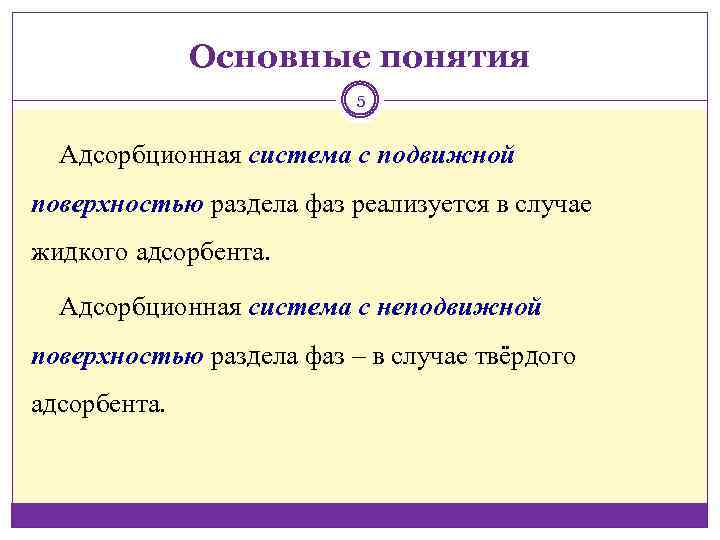 Основные понятия

5

Адсорбционная система с подвижной поверхностью раздела фаз реализуется в случае жидкого адсорбента.

Адсорбционная система с неподвижной поверхностью раздела фаз – в случае твёрдого адсорбента.